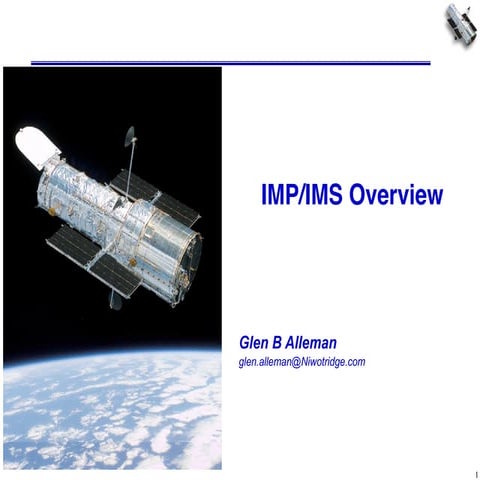 IMP/IMS Overview

Glen B Alleman
glen.alleman@Niwotridge.com

1